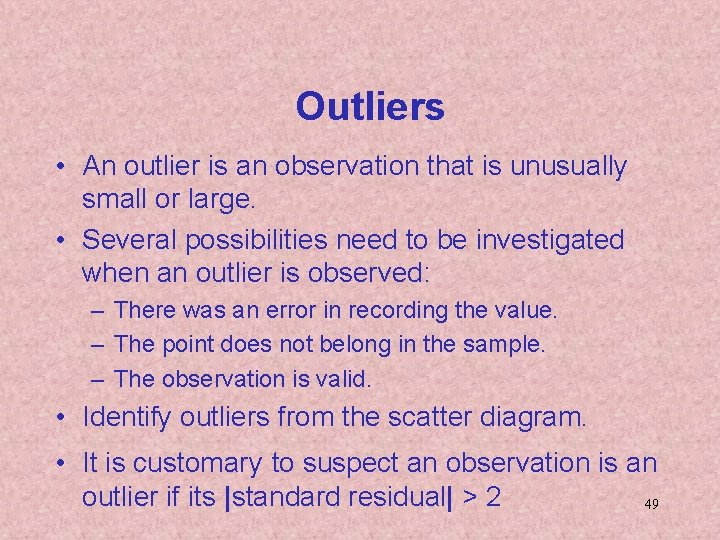 Outliers

• An outlier is an observation that is unusually small or large.

• Several possibilities need to be investigated when an outlier is observed:

– There was an error in recording the value.

– The point does not belong in the sample.

– The observation is valid.

• Identify outliers from the scatter diagram.

• It is customary to suspect an observation is an outlier if its |standard residual| > 2

49